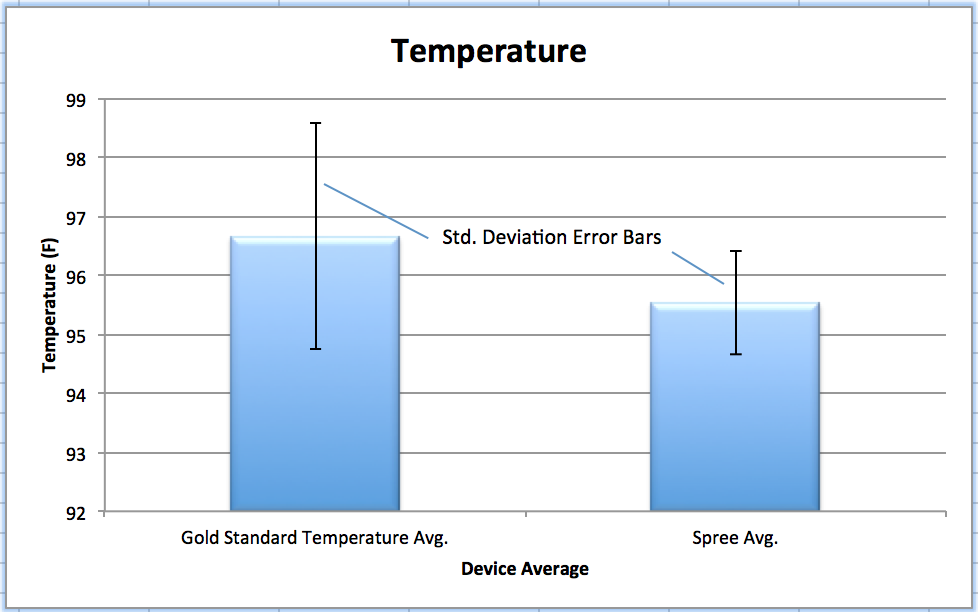 Temperature

Temperature (F)

99
98
97
96
95
94
93
92

Std. Deviation Error Bars

Gold Standard Temperature Avg.
Spree Avg.

Device Average